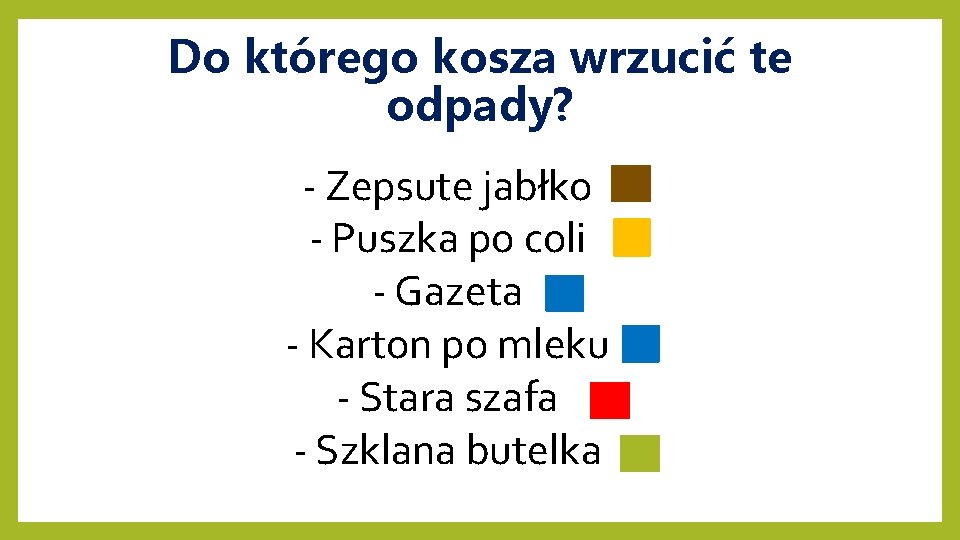 Do którego kosza wrzucić te odpady?

- Zepsute jabłko
- Puszka po coli
- Gazeta
- Karton po mleku
- Stara szafa
- Szklana butelka